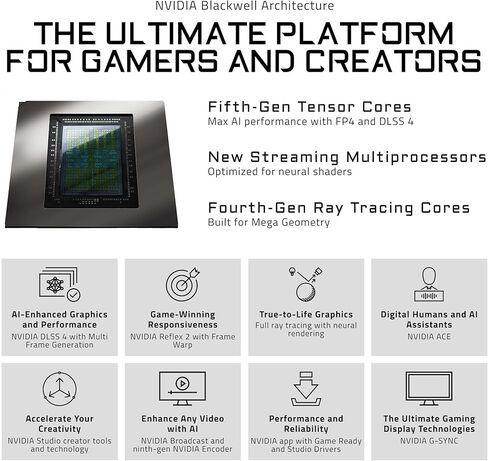 NVIDIA Blackwell Architecture

THE ULTIMATE PLATFORM FOR GAMERS AND CREATORS

Fifth-Gen Tensor Cores
Max AI performance with FP4 and DLSS 4

New Streaming Multiprocessors
Optimized for neural shaders

Fourth-Gen Ray Tracing Cores
Built for Mega Geometry

AI-Enhanced Graphics and Performance
NVIDIA DLSS 4 with Multi Frame Generation

Game-Winning Responsiveness
NVIDIA Reflex 2 with Frame Warp

True-to-Life Graphics
Full ray tracing with neural rendering

Digital Humans and AI Assistants
NVIDIA ACE

Accelerate Your Creativity
NVIDIA Studio creator tools and technology

Enhance Any Video with AI
NVIDIA Broadcast and ninth-gen NVIDIA Encoder

Performance and Reliability
NVIDIA app with Game Ready and Studio Drivers

The Ultimate Gaming Display Technologies
NVIDIA G-SYNC